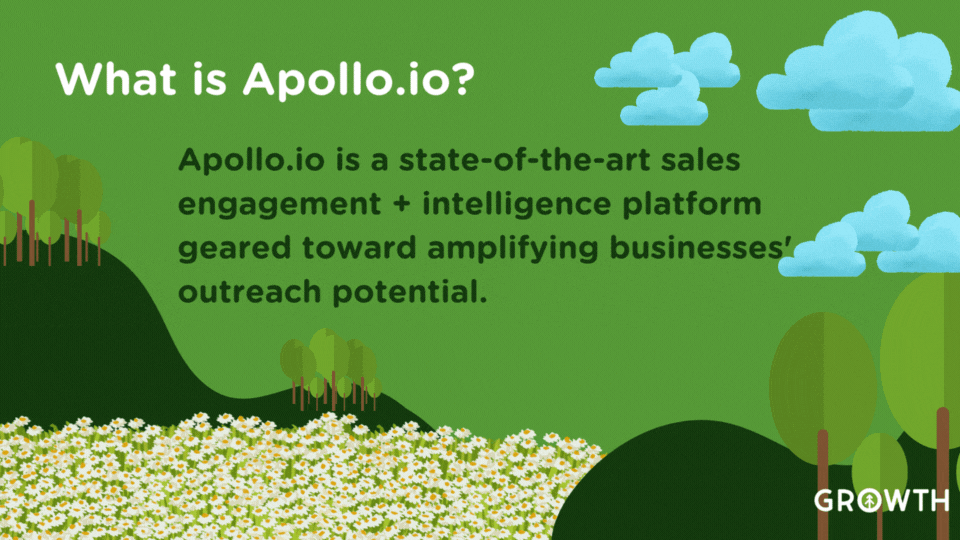 What is Apollo.io?

Apollo.io is a state-of-the-art sales engagement + intelligence platform geared toward amplifying businesses' outreach potential.

GROWTH